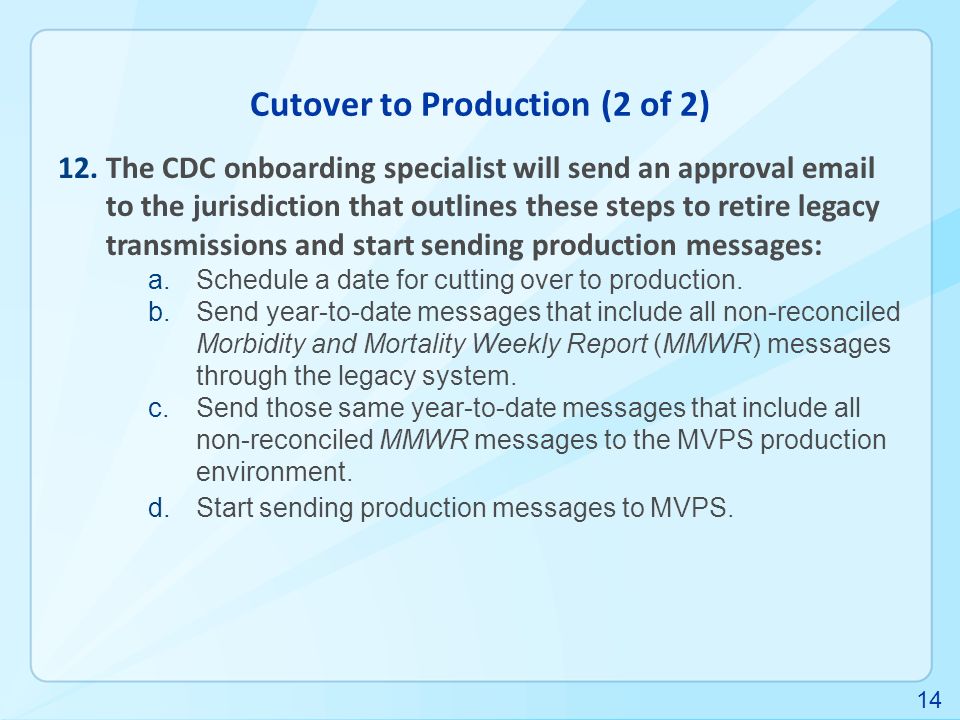 Cutover to Production (2 of 2)

12. The CDC onboarding specialist will send an approval email to the jurisdiction that outlines these steps to retire legacy transmissions and start sending production messages:

a. Schedule a date for cutting over to production.
b. Send year-to-date messages that include all non-reconciled Morbidity and Mortality Weekly Report (MMWR) messages through the legacy system.
c. Send those same year-to-date messages that include all non-reconciled MMWR messages to the MVPS production environment.
d. Start sending production messages to MVPS.

14